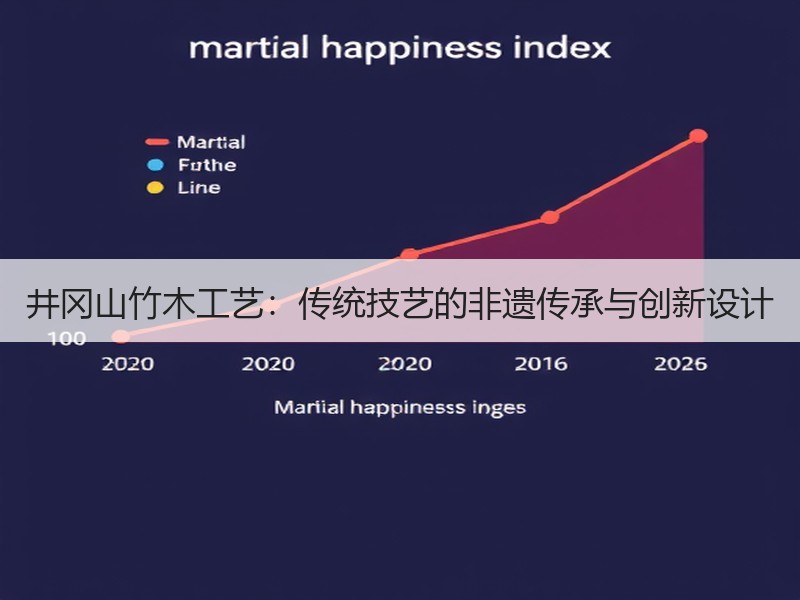 martial happiness index

Martial
Futhe
Line

井冈山竹木工艺：传统技艺的非遗传承与创新设计

100

2020
2020
2020
2016
2026

Martial happinesss inges